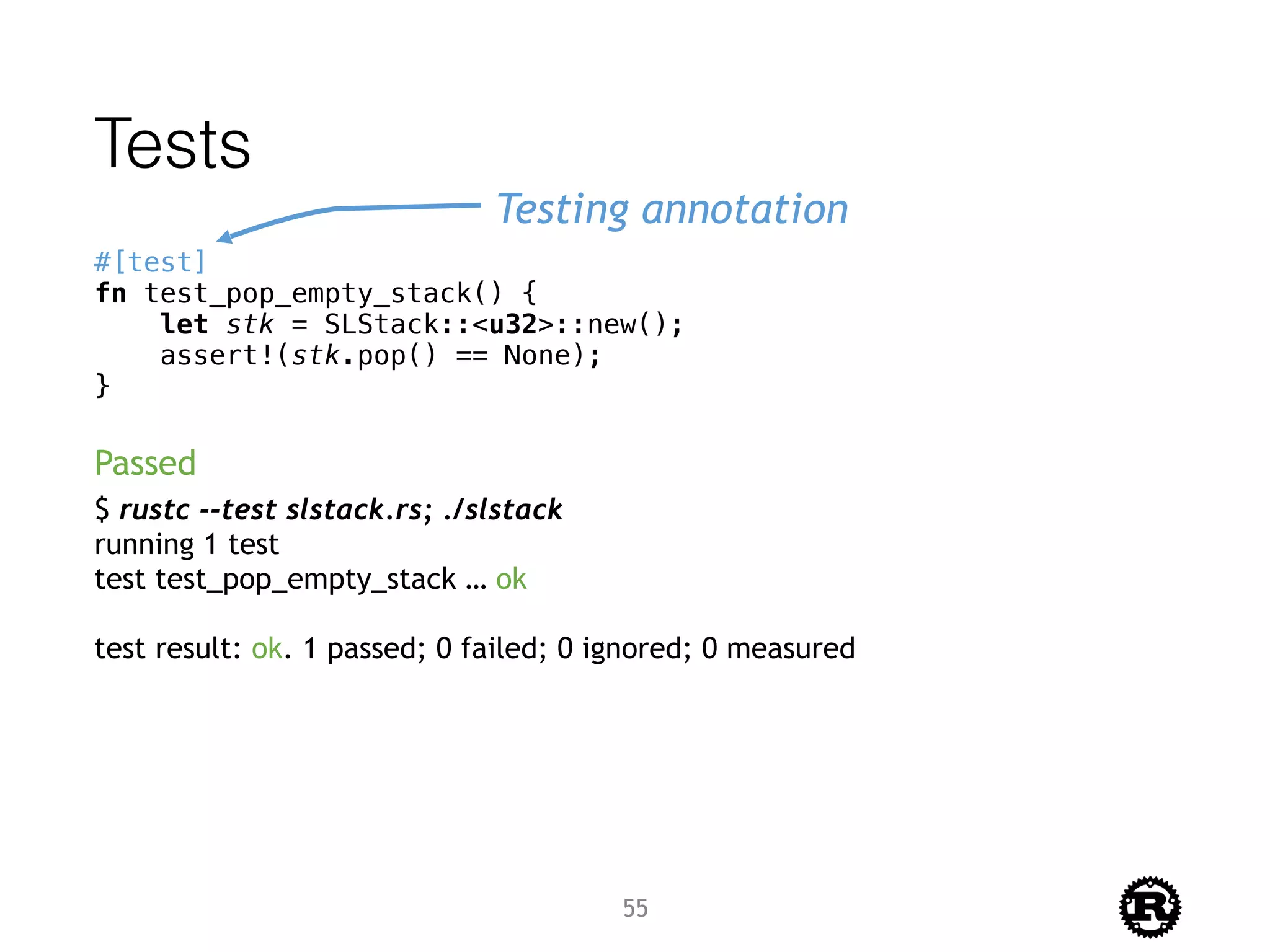 Tests

Testing annotation

#[test]
fn test_pop_empty_stack() {
    let stk = SLStack::<u32>::new();
    assert!(stk.pop() == None);
}

Passed

$ rustc --test slstack.rs; ./slstack
running 1 test
test test_pop_empty_stack ... ok

test result: ok. 1 passed; 0 failed; 0 ignored; 0 measured

55

R